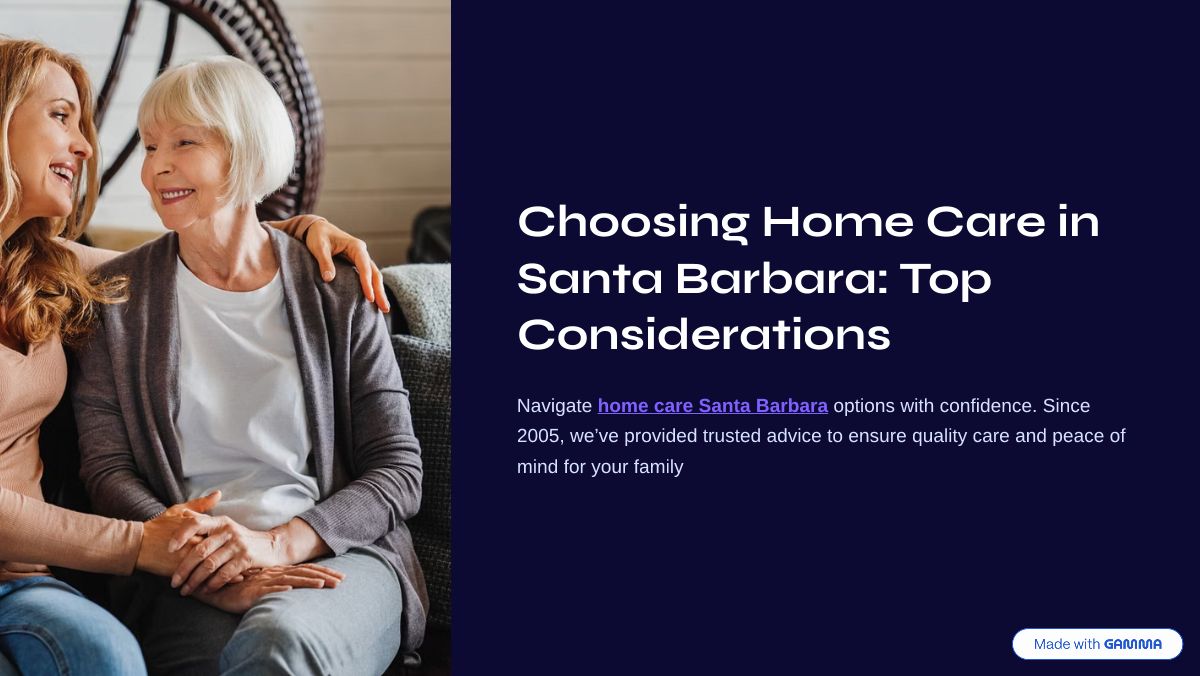 Choosing Home Care in Santa Barbara: Top Considerations

Navigate home care Santa Barbara options with confidence. Since 2005, we've provided trusted advice to ensure quality care and peace of mind for your family

Made with GAMMA